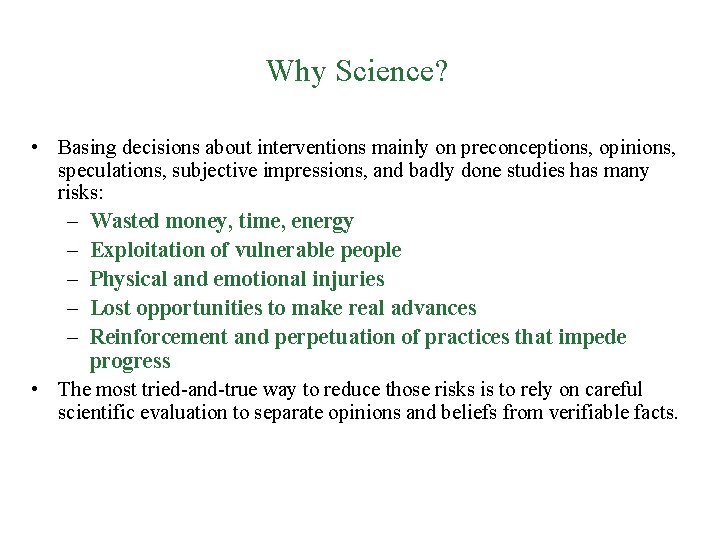 Why Science?

• Basing decisions about interventions mainly on preconceptions, opinions, speculations, subjective impressions, and badly done studies has many risks:
  – Wasted money, time, energy
  – Exploitation of vulnerable people
  – Physical and emotional injuries
  – Lost opportunities to make real advances
  – Reinforcement and perpetuation of practices that impede progress
• The most tried-and-true way to reduce those risks is to rely on careful scientific evaluation to separate opinions and beliefs from verifiable facts.